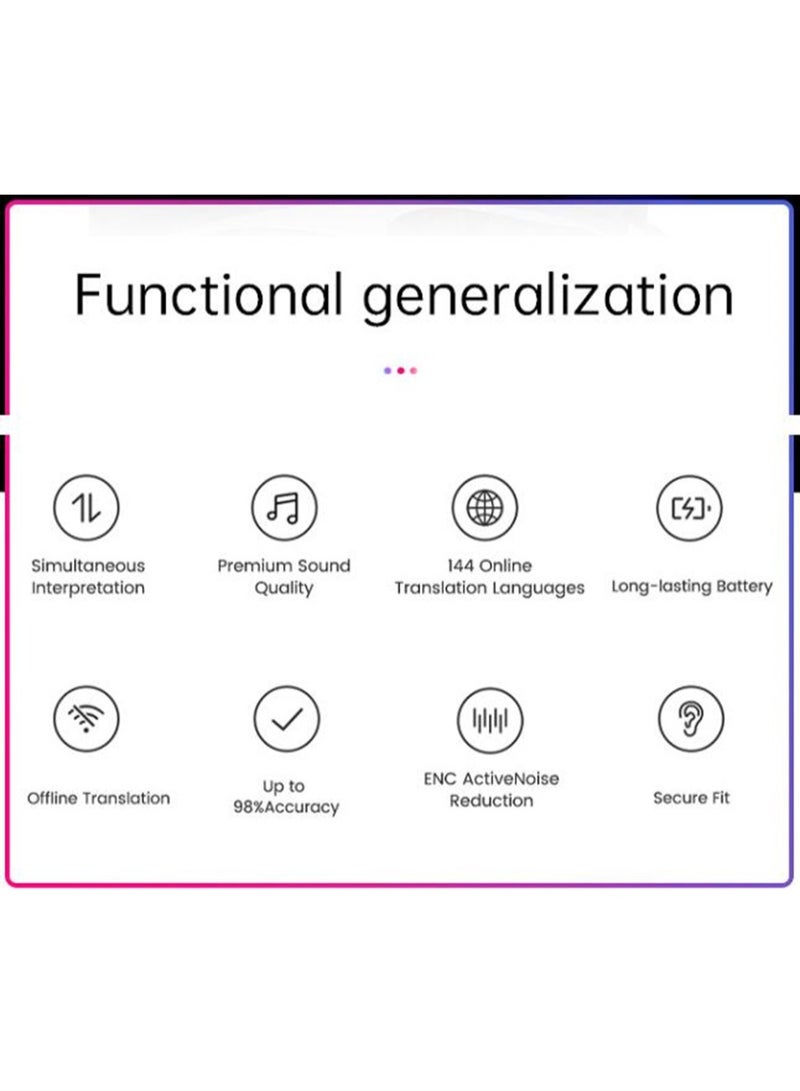 Functional generalization

Simultaneous Interpretation

Premium Sound Quality

144 Online Translation Languages

Long-lasting Battery

Offline Translation

Up to 98%Accuracy

ENC ActiveNoise Reduction

Secure Fit